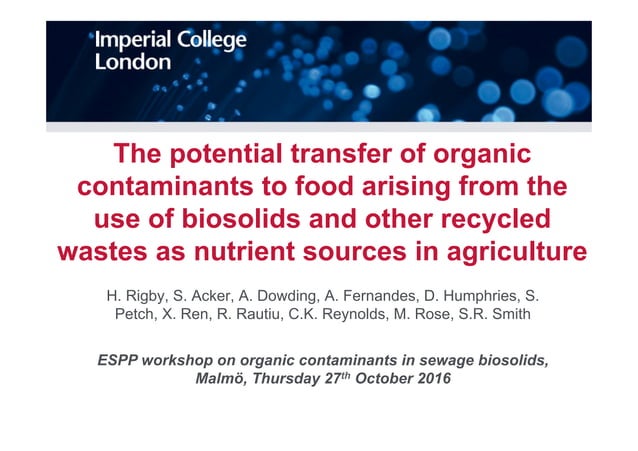 Imperial College London

The potential transfer of organic contaminants to food arising from the use of biosolids and other recycled wastes as nutrient sources in agriculture

H. Rigby, S. Acker, A. Dowding, A. Fernandes, D. Humphries, S. Petch, X. Ren, R. Rautiu, C.K. Reynolds, M. Rose, S.R. Smith

ESPP workshop on organic contaminants in sewage biosolids, Malmö, Thursday 27$^{th}$ October 2016